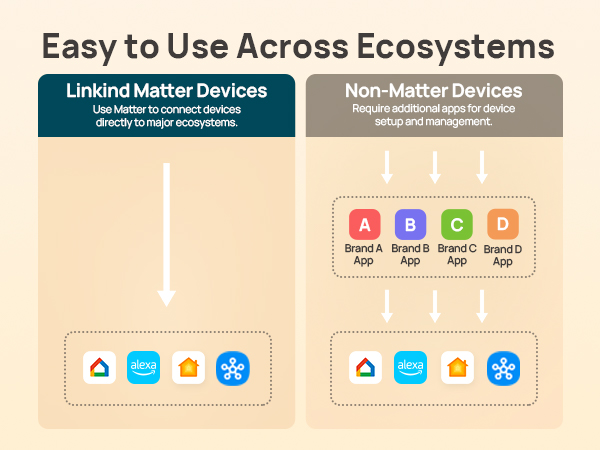 Easy to Use Across Ecosystems

Linkind Matter Devices
Use Matter to connect devices directly to major ecosystems.

alexa

Non-Matter Devices
Require additional apps for device setup and management.

A
Brand A App

B
Brand B App

C
Brand C App

D
Brand D App

alexa